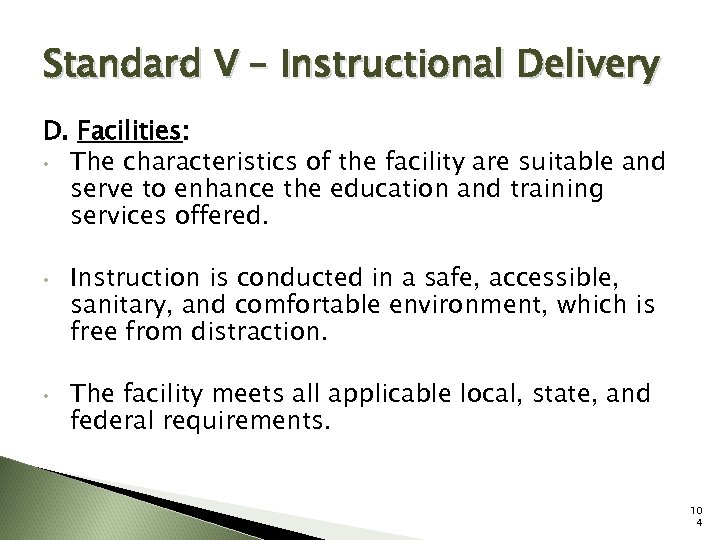 Standard V – Instructional Delivery

D. Facilities:

• The characteristics of the facility are suitable and serve to enhance the education and training services offered.

• Instruction is conducted in a safe, accessible, sanitary, and comfortable environment, which is free from distraction.

• The facility meets all applicable local, state, and federal requirements.

104